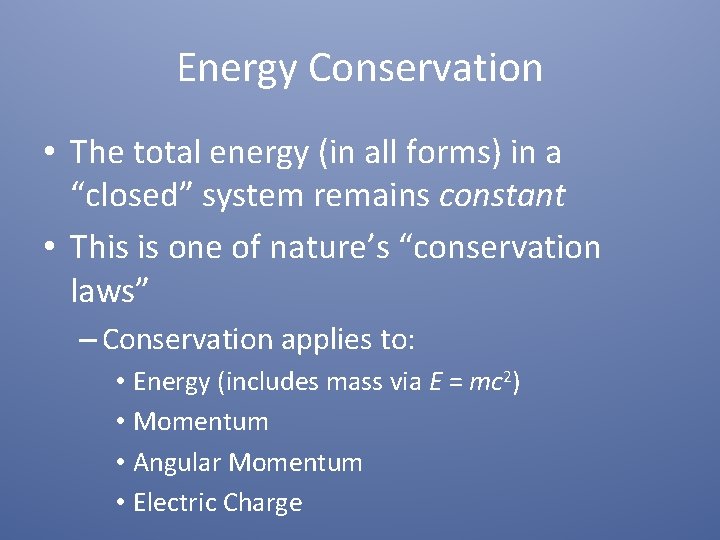 Energy Conservation

• The total energy (in all forms) in a “closed” system remains constant

• This is one of nature’s “conservation laws”

– Conservation applies to:

• Energy (includes mass via $E = mc^2$)

• Momentum

• Angular Momentum

• Electric Charge